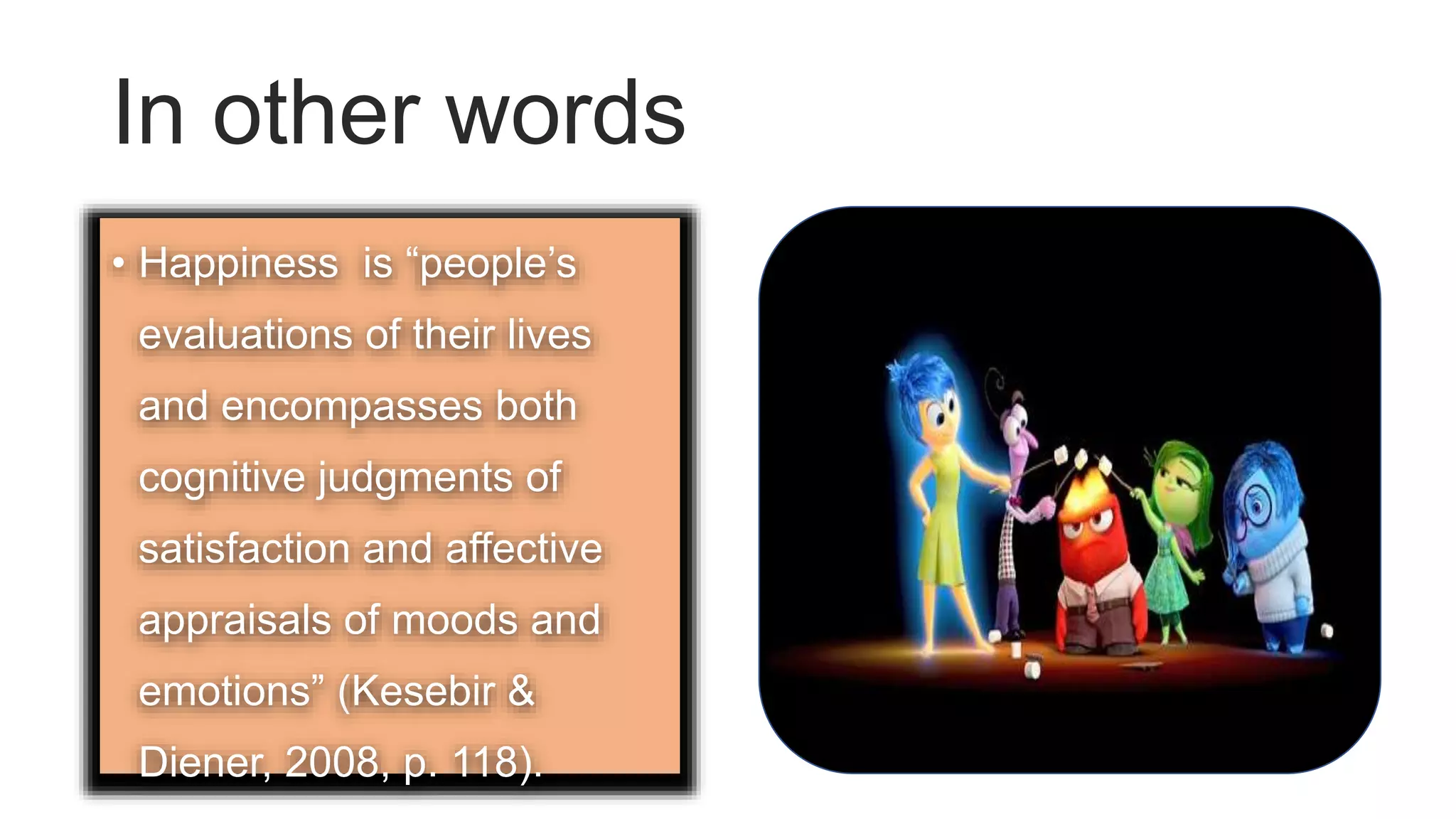 In other words

• Happiness is “people’s evaluations of their lives and encompasses both cognitive judgments of satisfaction and affective appraisals of moods and emotions” (Kesebir & Diener, 2008, p. 118).